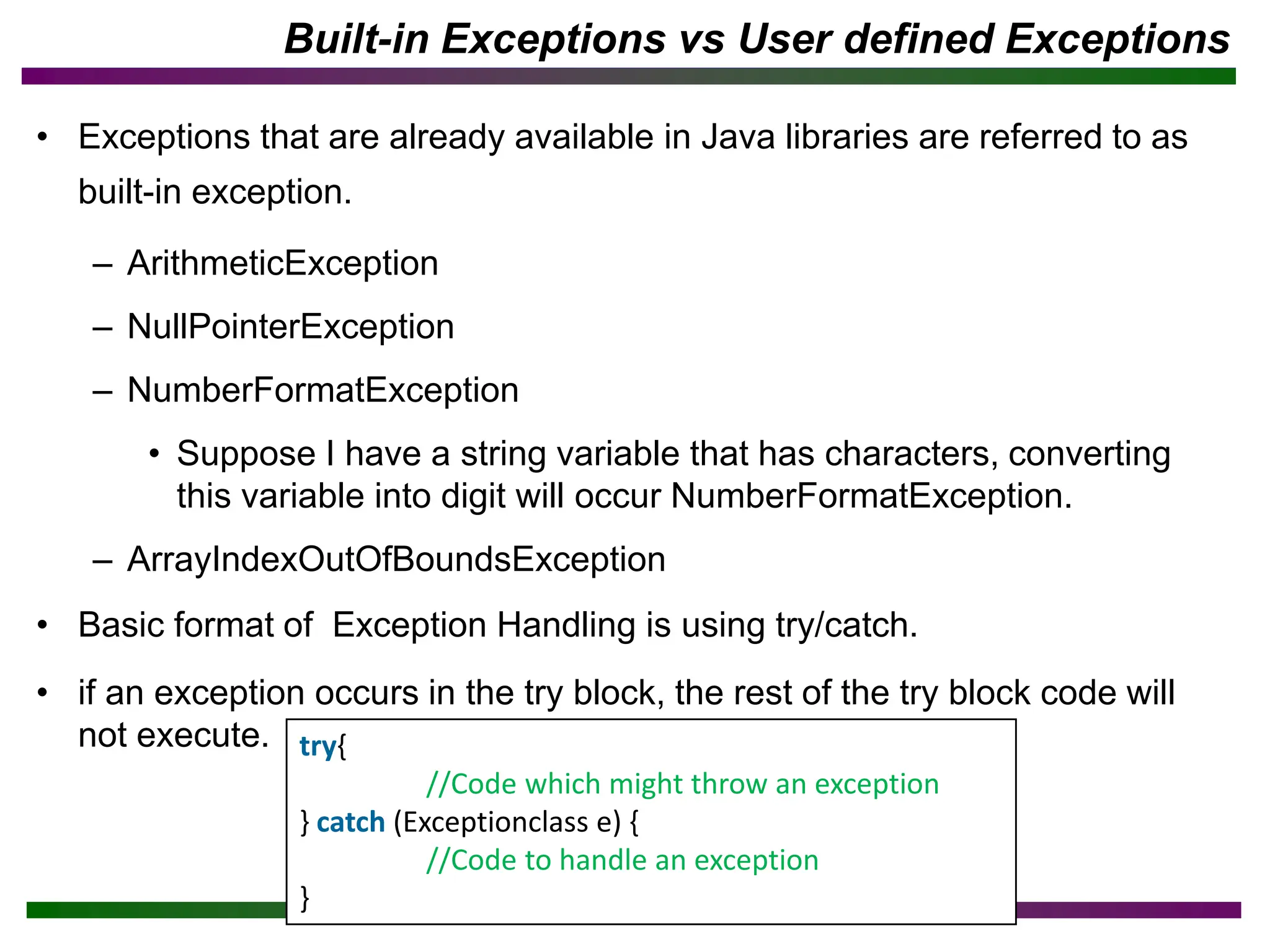 Built-in Exceptions vs User defined Exceptions

• Exceptions that are already available in Java libraries are referred to as built-in exception.

– ArithmeticException

– NullPointerException

– NumberFormatException

• Suppose I have a string variable that has characters, converting this variable into digit will occur NumberFormatException.

– ArrayIndexOutOfBoundsException

• Basic format of  Exception Handling is using try/catch.

• if an exception occurs in the try block, the rest of the try block code will not execute.

try{
//Code which might throw an exception
} catch (Exceptionclass e) {
//Code to handle an exception
}